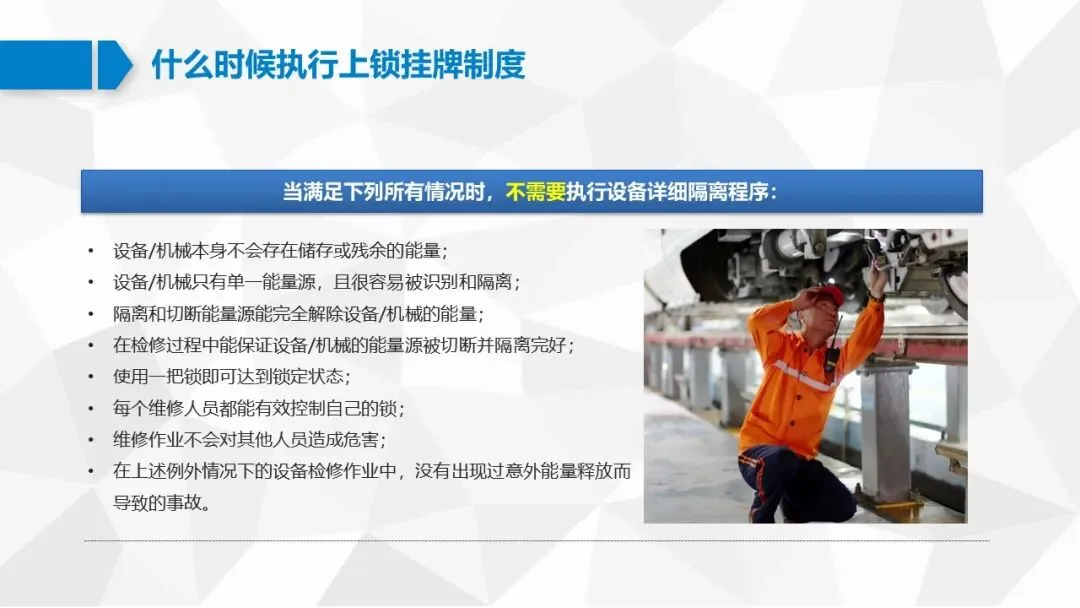 什么时候执行上锁挂牌制度

当满足下列所有情况时，不需要执行设备详细隔离程序：

• 设备/机械本身不会存在储存或残余的能量；
• 设备/机械只有单一能量源，且很容易被识别和隔离；
• 隔离和切断能量源能完全解除设备/机械的能量；
• 在检修过程中能保证设备/机械的能量源被切断并隔离完好；
• 使用一把锁即可达到锁定状态；
• 每个维修人员都能有效控制自己的锁；
• 维修作业不会对其他人员造成危害；
• 在上述例外情况下的设备检修作业中，没有出现过意外能量释放而导致的事故。